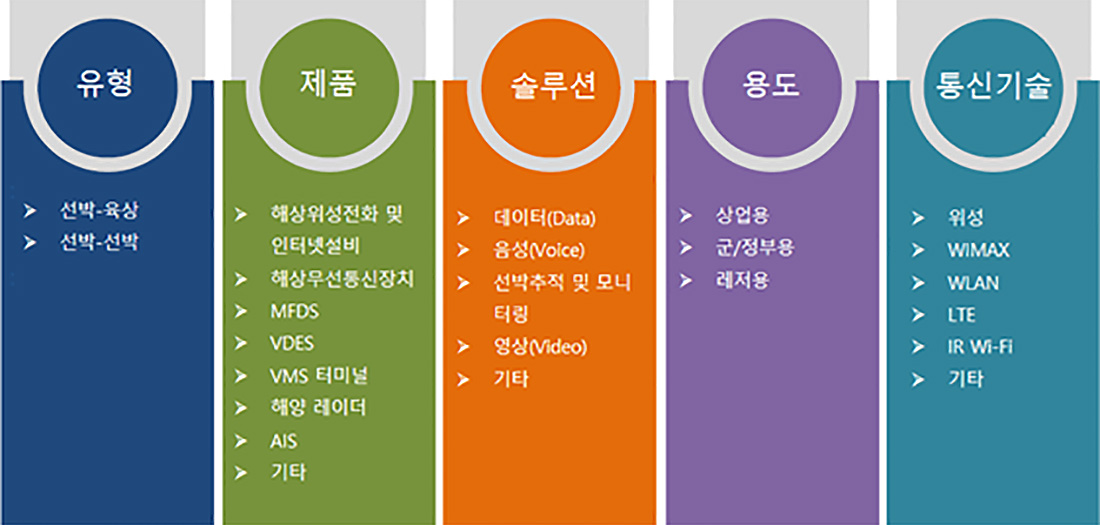 유형

➤ 선박-육상
➤ 선박-선박

제품

➤ 해상위성전화 및 인터넷설비
➤ 해상무선통신장치
➤ MFDS
➤ VDES
➤ VMS 터미널
➤ 해양 레이더
➤ AIS
➤ 기타

솔루션

➤ 데이터(Data)
➤ 음성(Voice)
➤ 선박추적 및 모니터링
➤ 영상(Video)
➤ 기타

용도

➤ 상업용
➤ 군/정부용
➤ 레저용

통신기술

➤ 위성
➤ WIMAX
➤ WLAN
➤ LTE
➤ IR Wi-Fi
➤ 기타